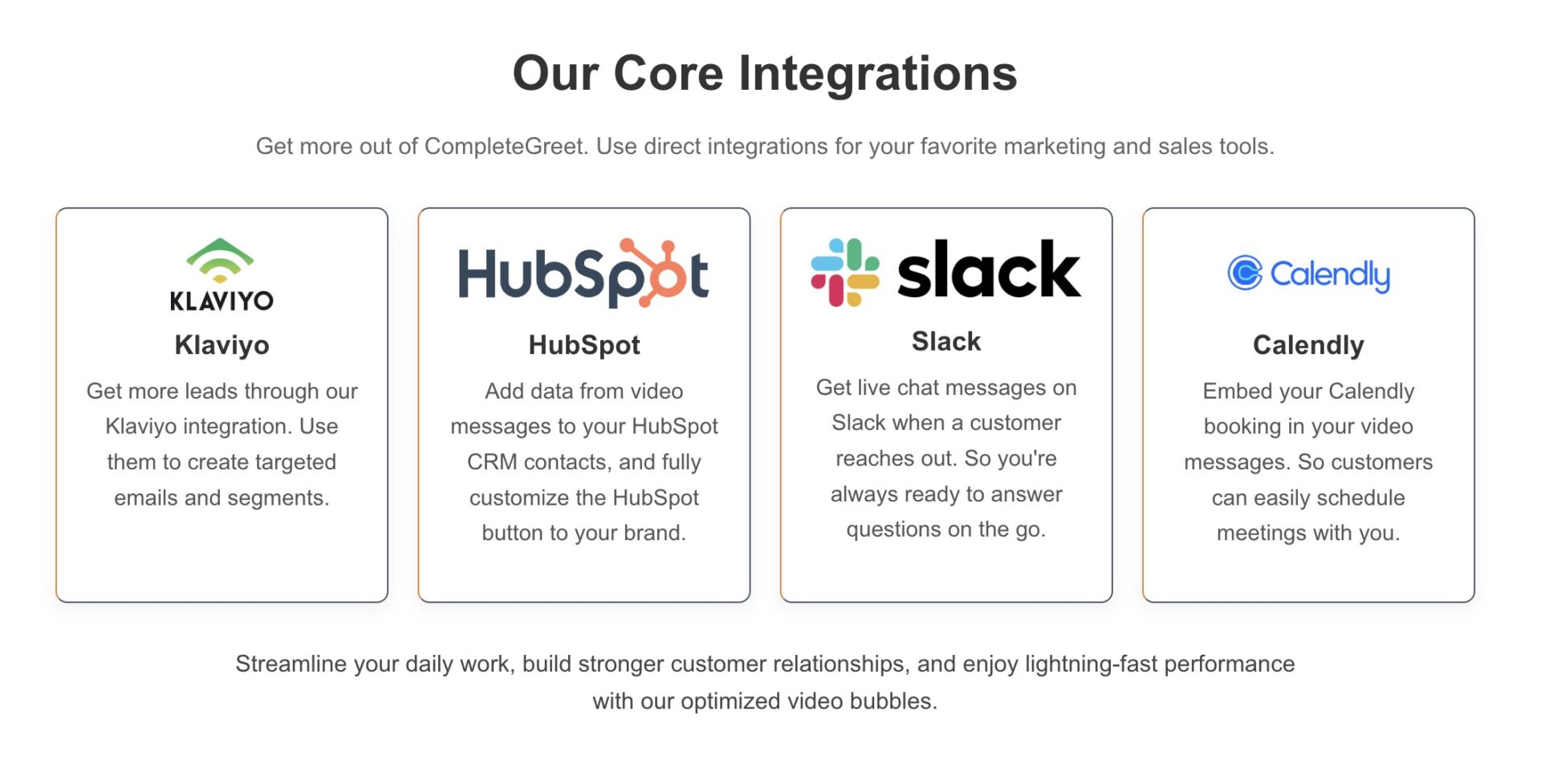 Our Core Integrations

Get more out of CompleteGreet. Use direct integrations for your favorite marketing and sales tools.

KLAVIYO

Klaviyo

Get more leads through our Klaviyo integration. Use them to create targeted emails and segments.

HubSpot

HubSpot

Add data from video messages to your HubSpot CRM contacts, and fully customize the HubSpot button to your brand.

slack

Slack

Get live chat messages on Slack when a customer reaches out. So you're always ready to answer questions on the go.

Calendly

Calendly

Embed your Calendly booking in your video messages. So customers can easily schedule meetings with you.

Streamline your daily work, build stronger customer relationships, and enjoy lightning-fast performance with our optimized video bubbles.